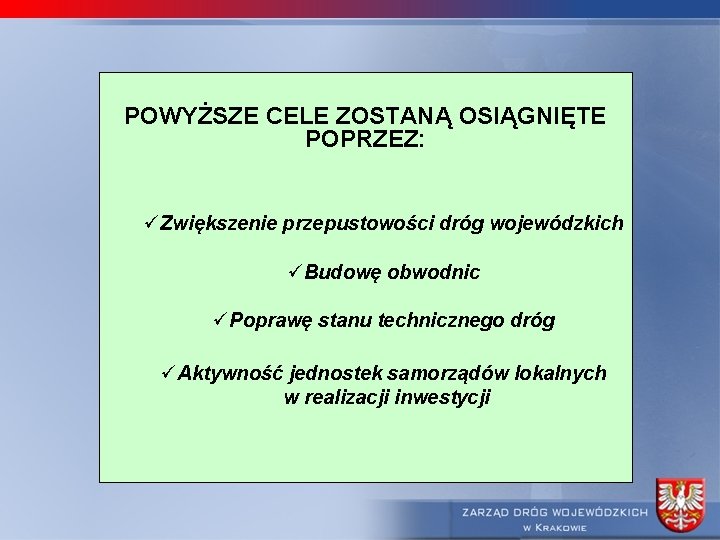 POWYŻSZE CELE ZOSTANĄ OSIĄGNIĘTE POPRZEZ:

✓Zwiększenie przepustowości dróg wojewódzkich

✓Budowę obwodnic

✓Poprawę stanu technicznego dróg

✓Aktywność jednostek samorządów lokalnych w realizacji inwestycji

ZARZĄD DRÓG WOJEWÓDZKICH
W KRAKOWIE